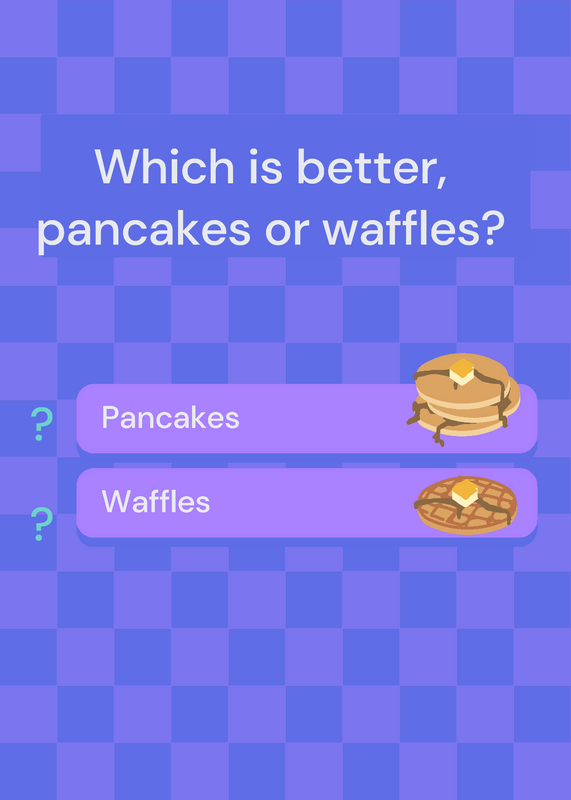 Which is better, pancakes or waffles?

?

Pancakes

?

Waffles